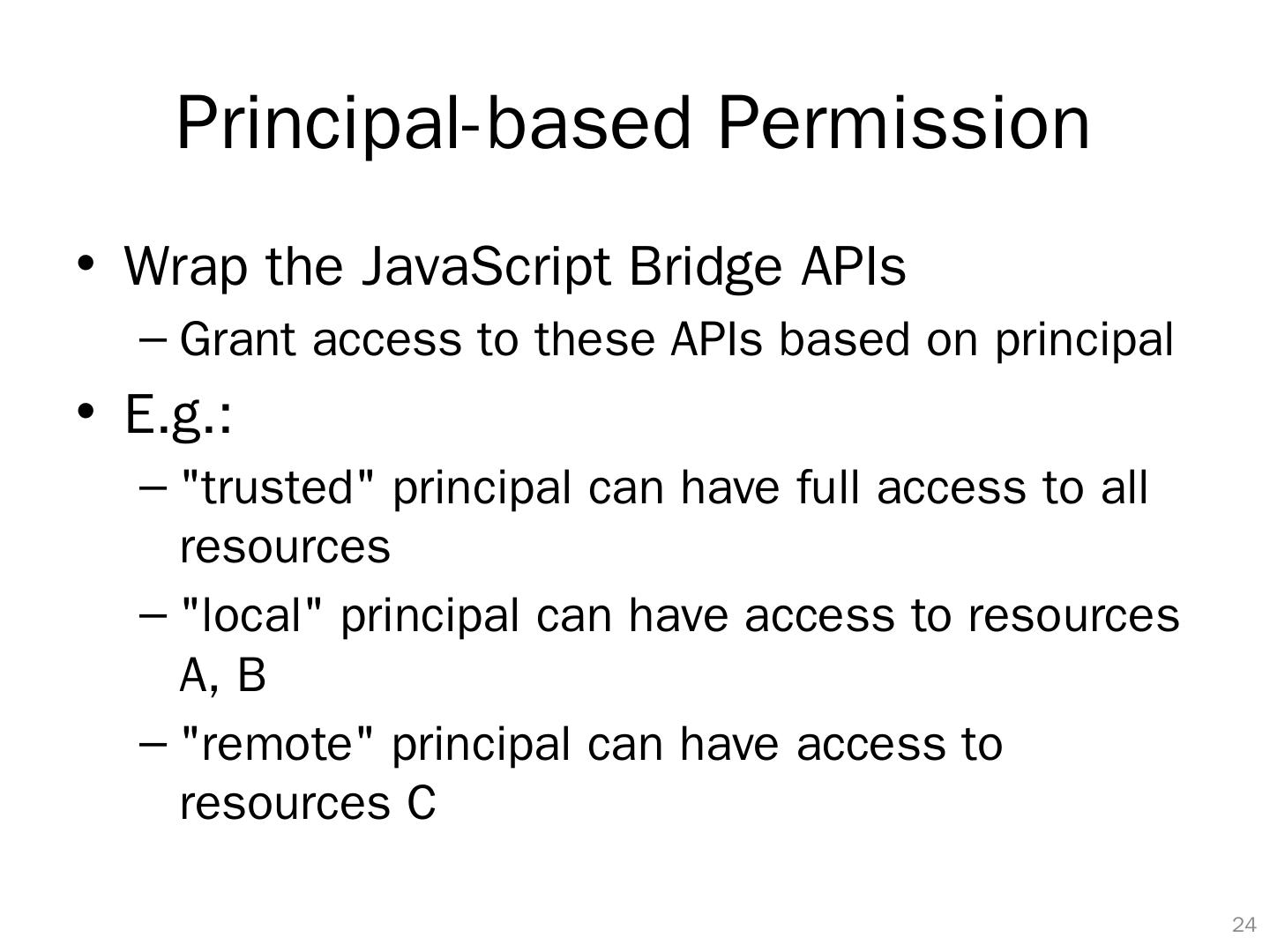 Principal-based Permission

• Wrap the JavaScript Bridge APIs
– Grant access to these APIs based on principal

• E.g.:
– "trusted" principal can have full access to all resources
– "local" principal can have access to resources A, B
– "remote" principal can have access to resources C

24